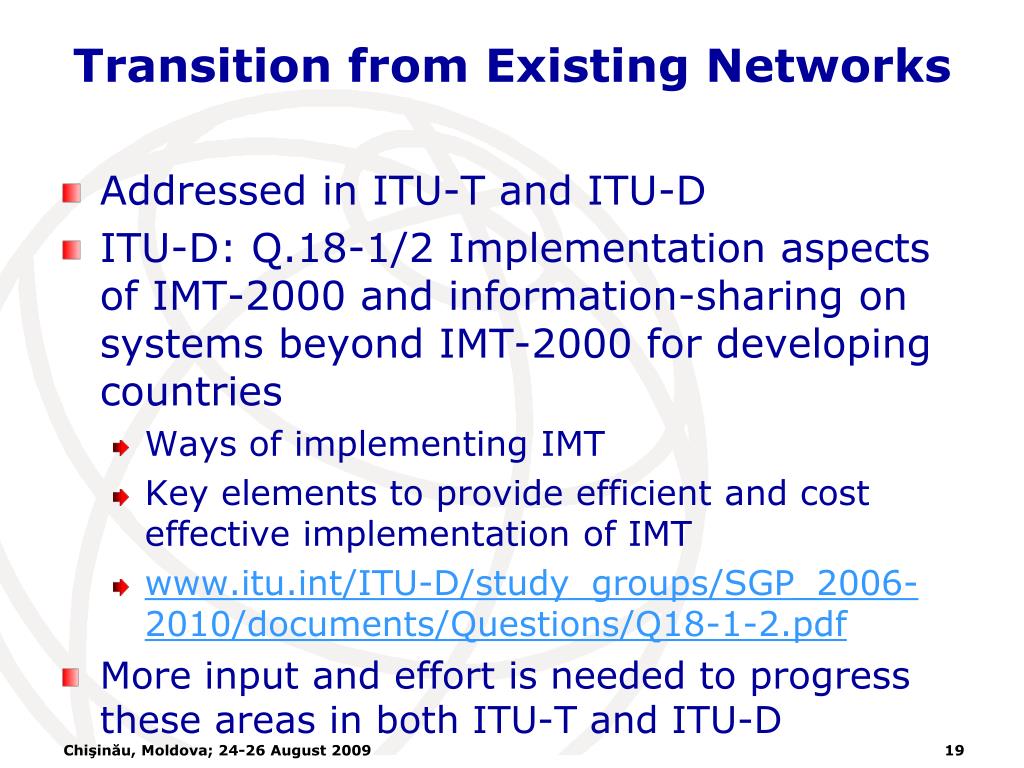 Transition from Existing Networks

Addressed in ITU-T and ITU-D

ITU-D: Q.18-1/2 Implementation aspects of IMT-2000 and information-sharing on systems beyond IMT-2000 for developing countries

Ways of implementing IMT

Key elements to provide efficient and cost effective implementation of IMT

www.itu.int/ITU-D/study_groups/SGP_2006-2010/documents/Questions/Q18-1-2.pdf

More input and effort is needed to progress these areas in both ITU-T and ITU-D

Chişinău, Moldova; 24-26 August 2009

19